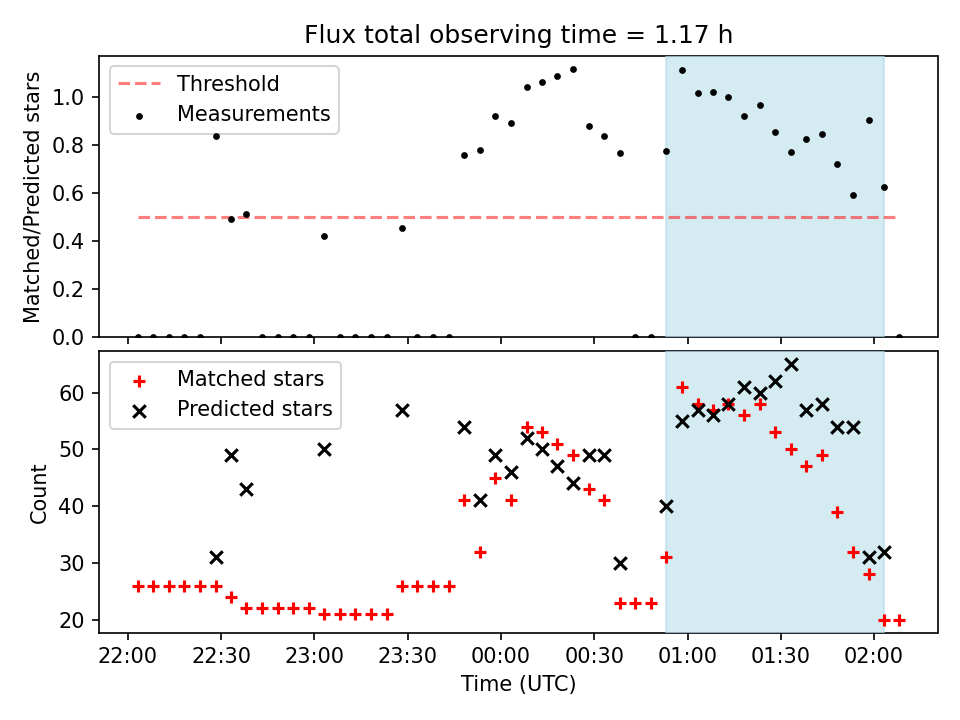 Flux total observing time = 1.17 h

Threshold
Measurements

Matched/Predicted stars

1.0
0.8
0.6
0.4
0.2
0.0

Matched stars
Predicted stars

Count

60
50
40
30
20

22:00 22:30 23:00 23:30 00:00 00:30 01:00 01:30 02:00

Time (UTC)